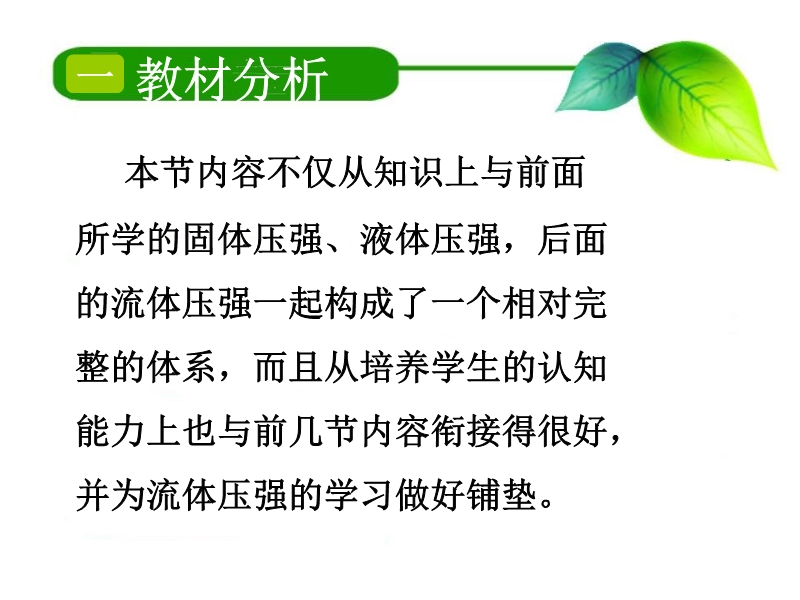 一 教材分析

本节内容不仅从知识上与前面所学的固体压强、液体压强，后面的流体压强一起构成了一个相对完整的体系，而且从培养学生的认知能力上也与前几节内容衔接得很好，并为流体压强的学习做好铺垫。